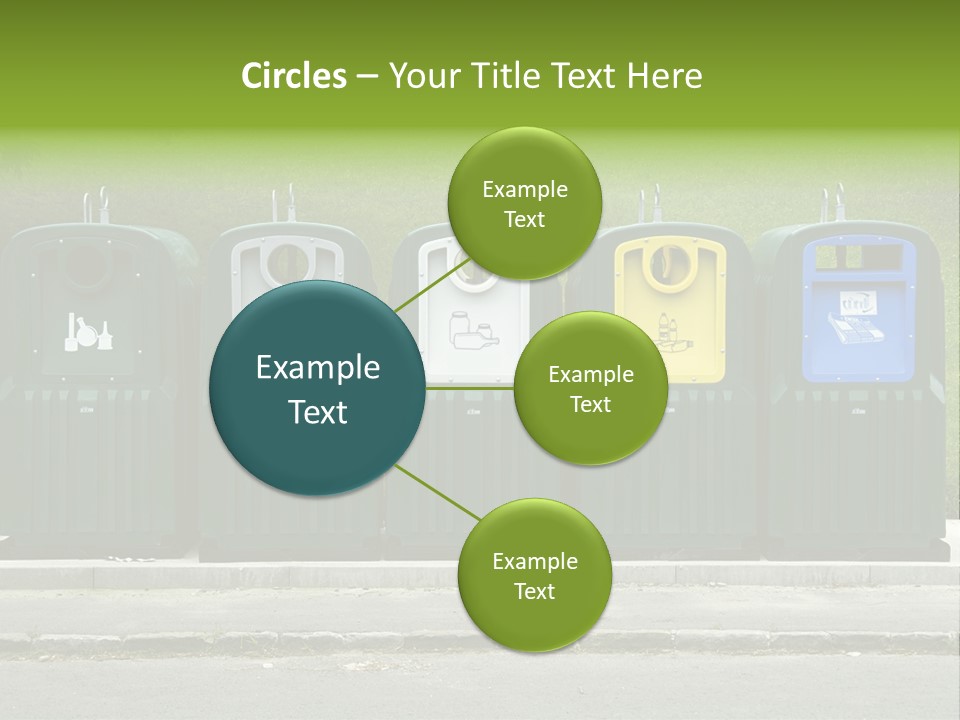 Circles – Your Title Text Here

Example Text

Example Text

Example Text

Example Text